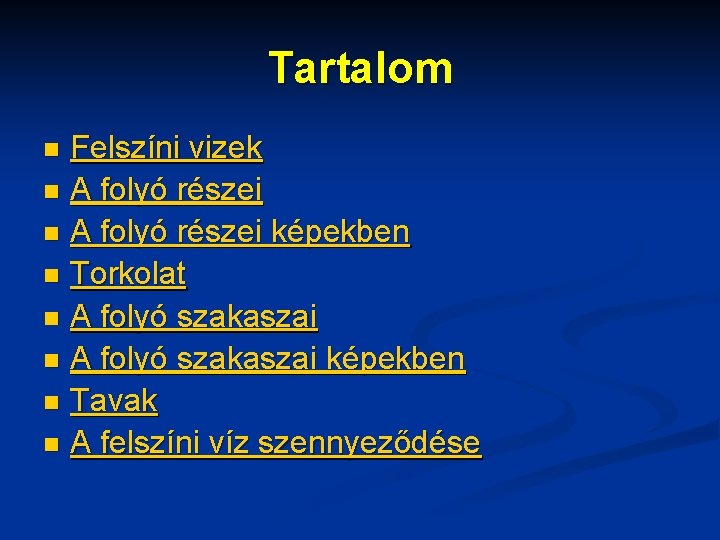 Tartalom

- Felszíni vizek
- A folyó részei
- A folyó részei képekben
- Torkolat
- A folyó szakaszai
- A folyó szakaszai képekben
- Tavak
- A felszíni víz szennyeződése